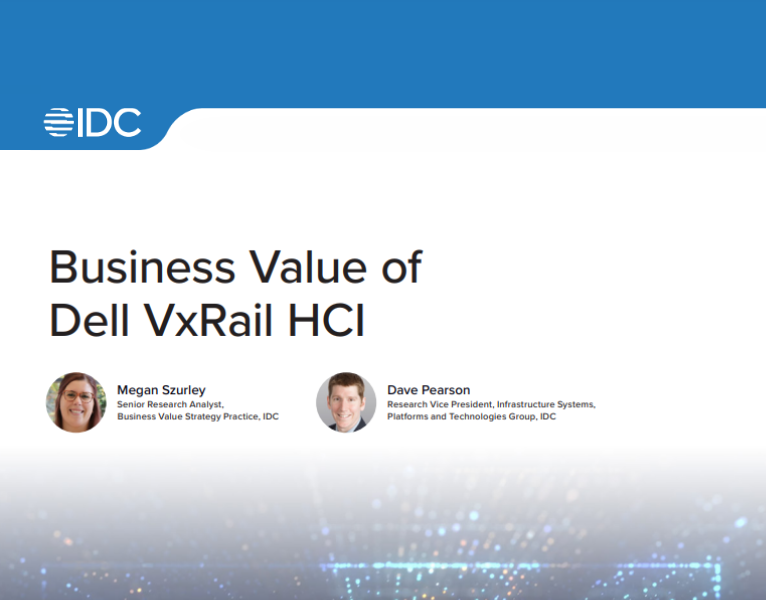 IDC

Business Value of Dell VxRail HCI

Megan Szurley
Senior Research Analyst,
Business Value Strategy Practice, IDC

Dave Pearson
Research Vice President, Infrastructure Systems,
Platforms and Technologies Group, IDC